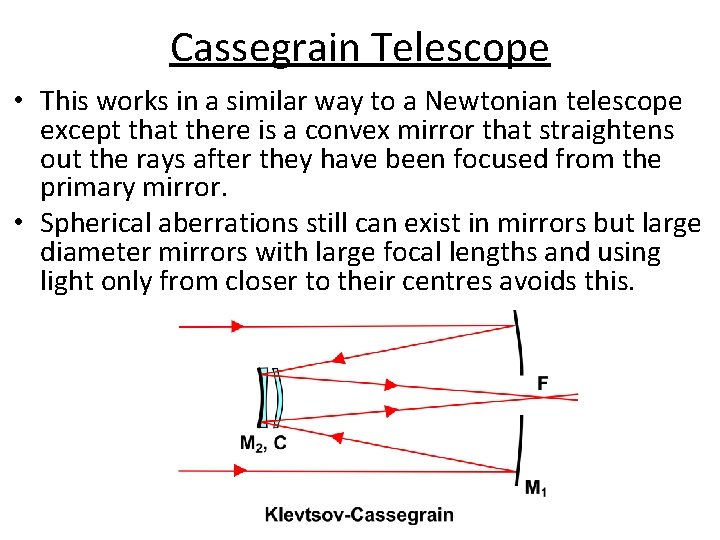 Cassegrain Telescope

• This works in a similar way to a Newtonian telescope except that there is a convex mirror that straightens out the rays after they have been focused from the primary mirror.

• Spherical aberrations still can exist in mirrors but large diameter mirrors with large focal lengths and using light only from closer to their centres avoids this.

F

$M_2$, C

$M_1$

Klevtsov-Cassegrain